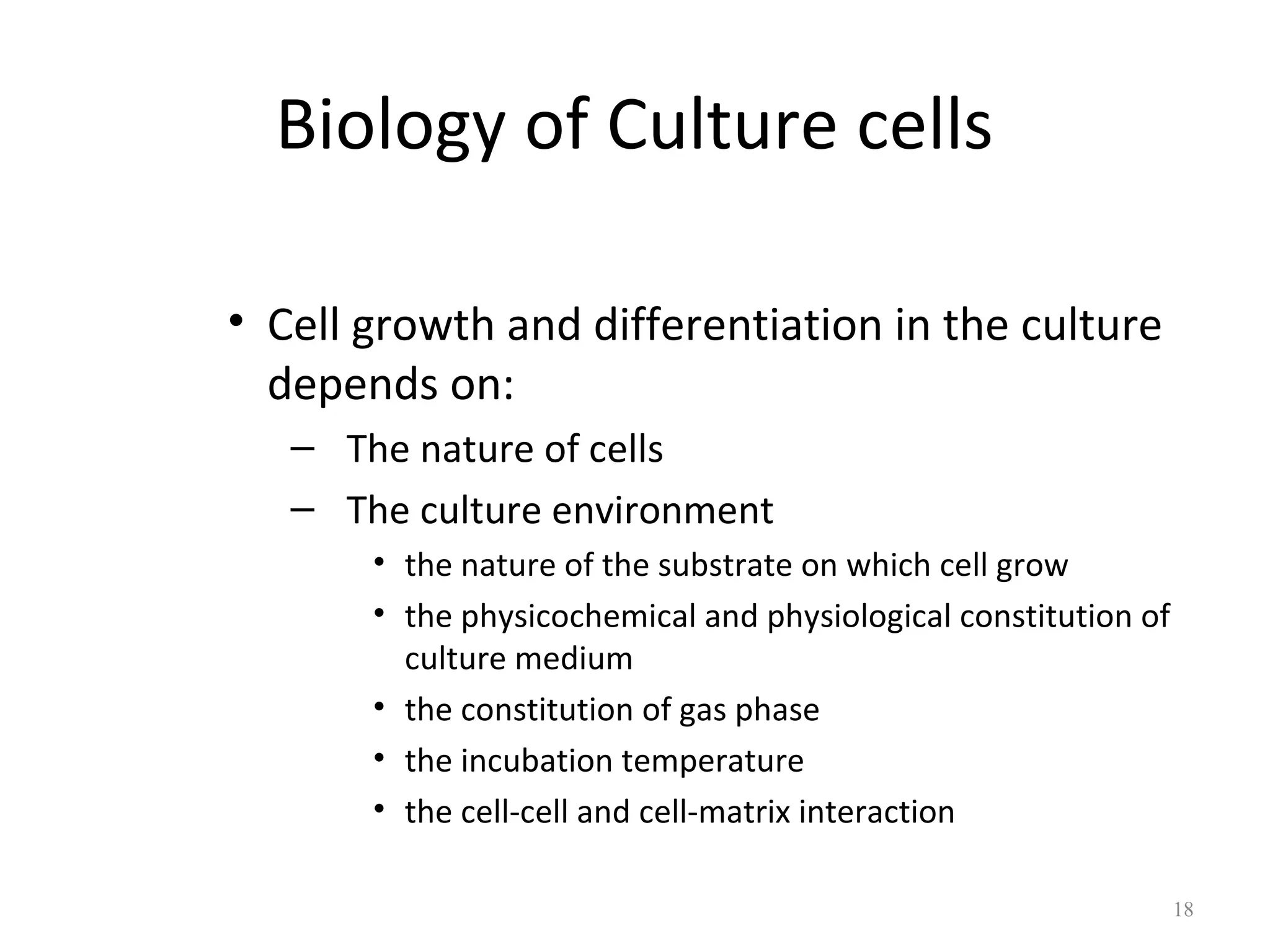 Biology of Culture cells

• Cell growth and differentiation in the culture depends on:
– The nature of cells
– The culture environment
• the nature of the substrate on which cell grow
• the physicochemical and physiological constitution of culture medium
• the constitution of gas phase
• the incubation temperature
• the cell-cell and cell-matrix interaction

18